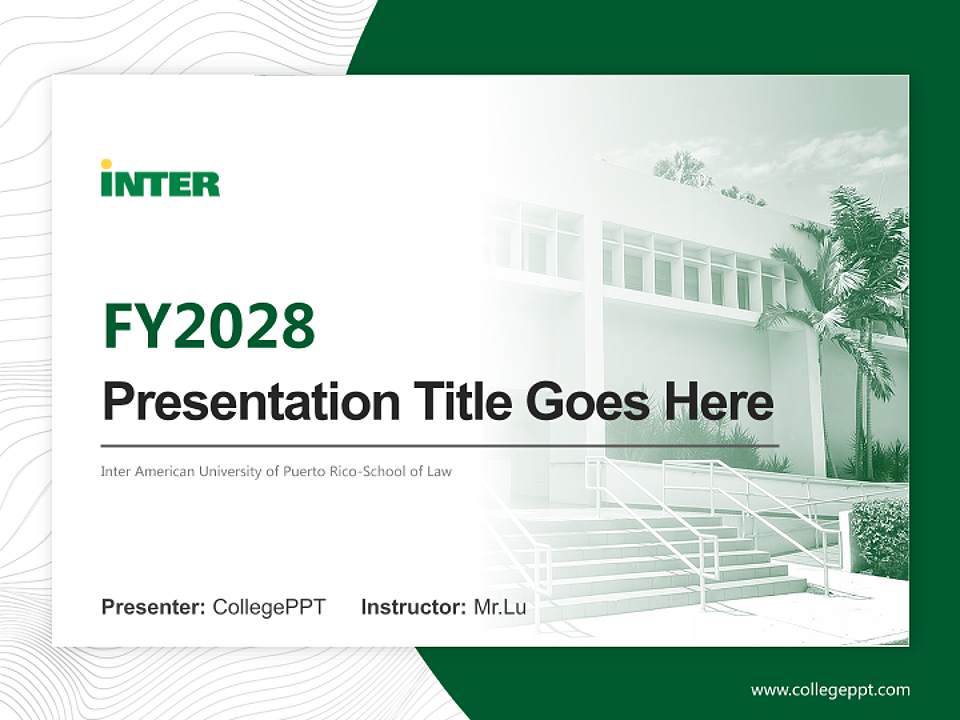 INTER

FY2028

Presentation Title Goes Here

Inter American University of Puerto Rico-School of Law

Presenter: CollegePPT Instructor: Mr.Lu

www.collegeppt.com